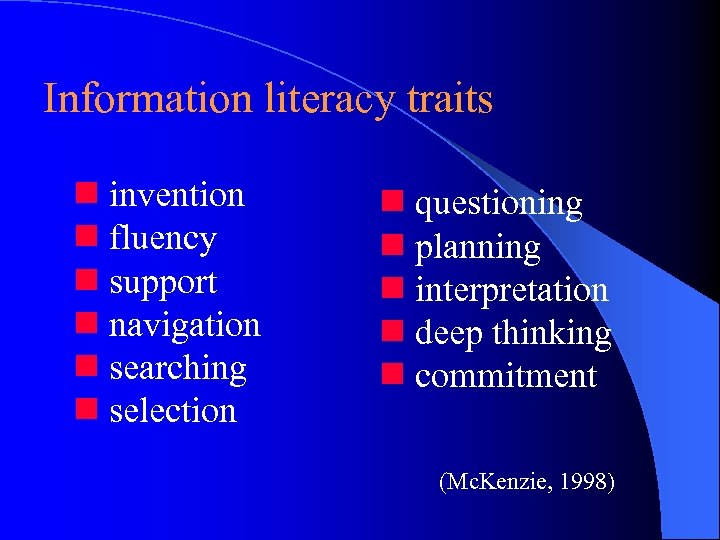 Information literacy traits

- invention
- fluency
- support
- navigation
- searching
- selection

- questioning
- planning
- interpretation
- deep thinking
- commitment

(McKenzie, 1998)